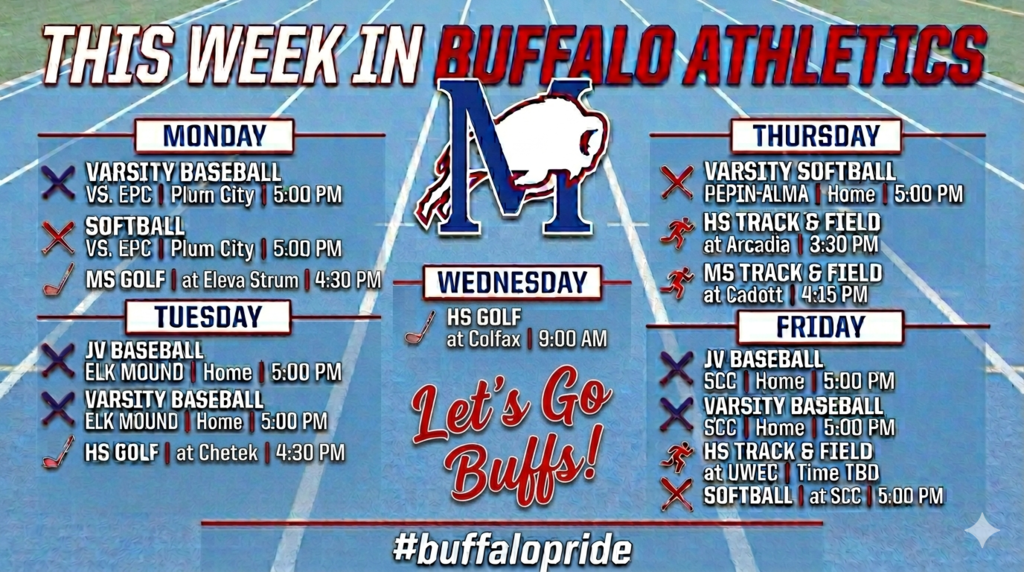 THIS WEEK IN BUFFALO ATHLETICS

M

MONDAY

VARSITY BASEBALL
VS. EPC | Plum City | 5:00 PM

SOFTBALL
VS. EPC | Plum City | 5:00 PM

MS GOLF | at Eleva Strum | 4:30 PM

TUESDAY

JV BASEBALL
ELK MOUND | Home | 5:00 PM

VARSITY BASEBALL
ELK MOUND | Home | 5:00 PM

HS GOLF | at Chetek | 4:30 PM

WEDNESDAY

HS GOLF
at Colfax | 9:00 AM

Let's Go Buffs!

THURSDAY

VARSITY SOFTBALL
PEPIN-ALMA | Home | 5:00 PM

HS TRACK & FIELD
at Arcadia | 3:30 PM

MS TRACK & FIELD
at Cadott | 4:15 PM

FRIDAY

JV BASEBALL
SCC | Home | 5:00 PM

VARSITY BASEBALL
SCC | Home | 5:00 PM

HS TRACK & FIELD
at UWEC | Time TBD

SOFTBALL | at SCC | 5:00 PM

#buffalopride